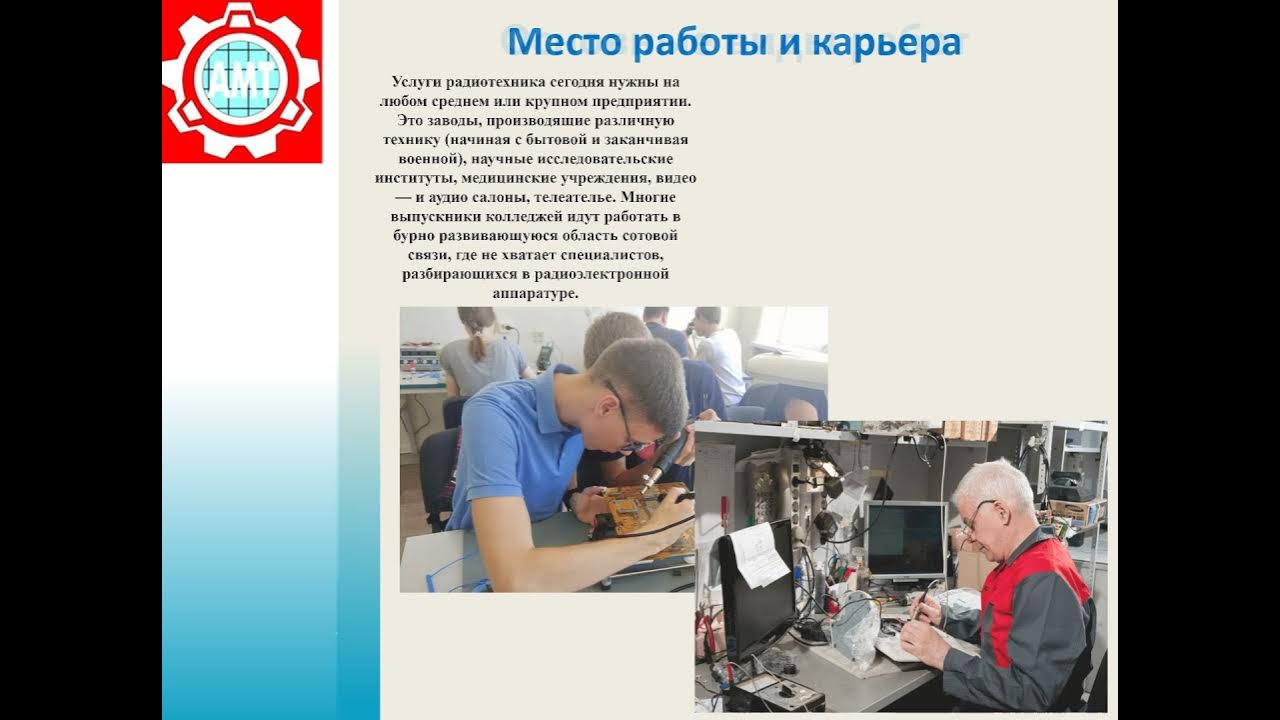 АМТ

Место работы и карьера

Услуги радиотехника сегодня нужны на любом среднем или крупном предприятии. Это заводы, производящие различную технику (начиная с бытовой и заканчивая военной), научные исследовательские институты, медицинские учреждения, видео — и аудио салоны, телеателье. Многие выпускники колледжей идут работать в бурно развивающуюся область сотовой связи, где не хватает специалистов, разбирающихся в радиоэлектронной аппаратуре.